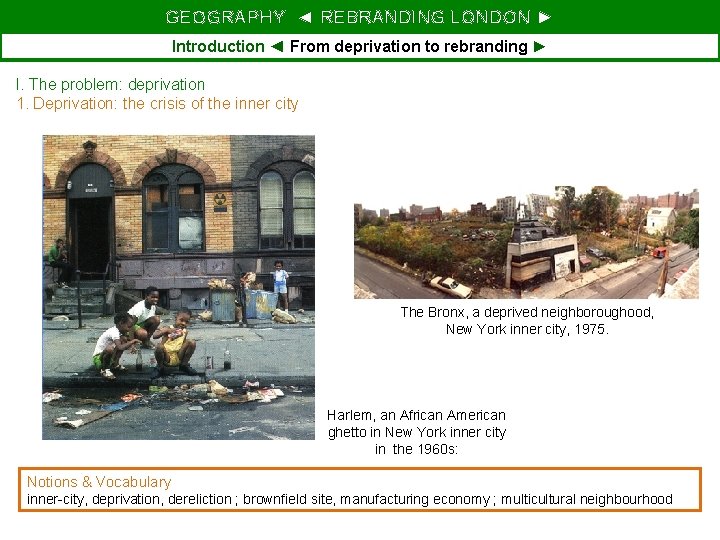 GEOGRAPHY ◄ REBRANDING LONDON ►

Introduction ◄ From deprivation to rebranding ►

I. The problem: deprivation
1. Deprivation: the crisis of the inner city

The Bronx, a deprived neighboroughood, New York inner city, 1975.

Harlem, an African American ghetto in New York inner city in the 1960s:

Notions & Vocabulary
inner-city, deprivation, dereliction ; brownfield site, manufacturing economy ; multicultural neighbourhood